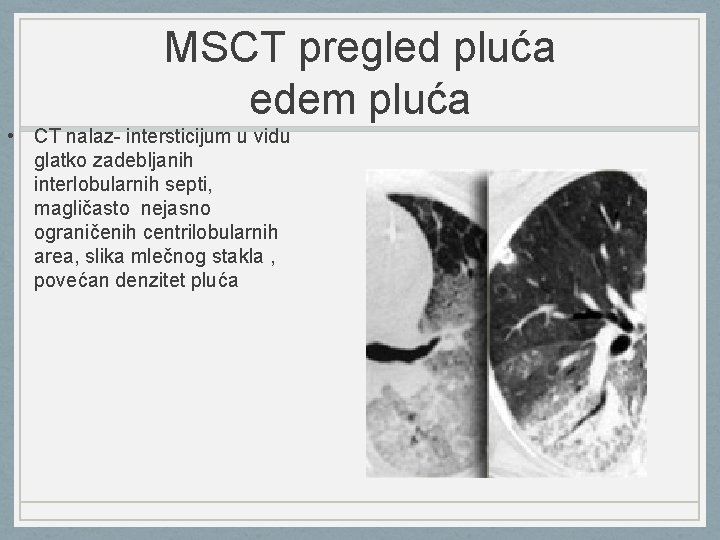 MSCT pregled pluća
edem pluća

• CT nalaz- intersticijum u vidu glatko zadebljanih interlobularnih septi, magličasto nejasno ograničenih centrilobularnih area, slika mlečnog stakla , povećan denzitet pluća